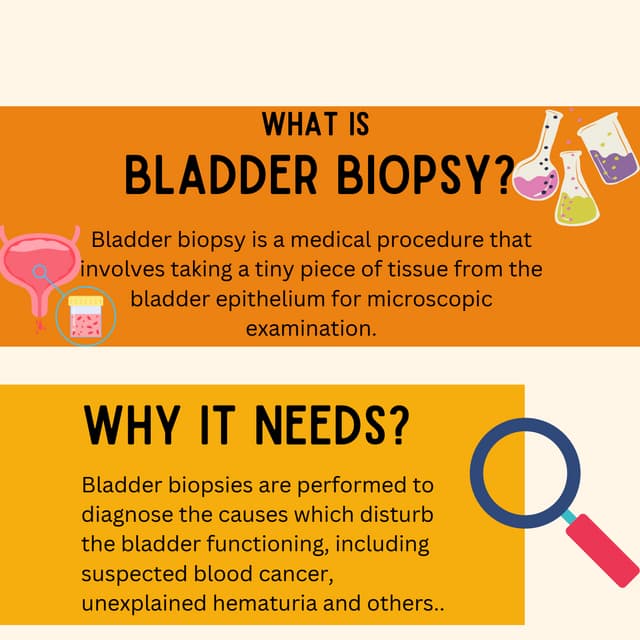 WHAT IS
BLADDER BIOPSY?

Bladder biopsy is a medical procedure that involves taking a tiny piece of tissue from the bladder epithelium for microscopic examination.

WHY IT NEEDS?

Bladder biopsies are performed to diagnose the causes which disturb the bladder functioning, including suspected blood cancer, unexplained hematuria and others..